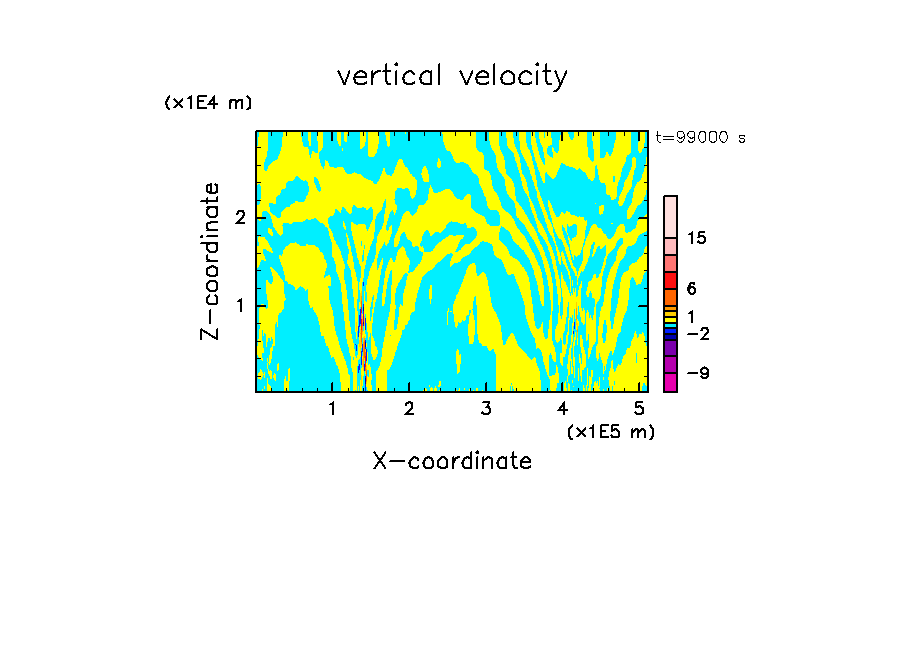 vertical velocity

(x1E4 m)

t=99000 s

Z-coordinate

2

1

15

6

1

−2

−9

1 2 3 4 5

(x1E5 m)

X-coordinate